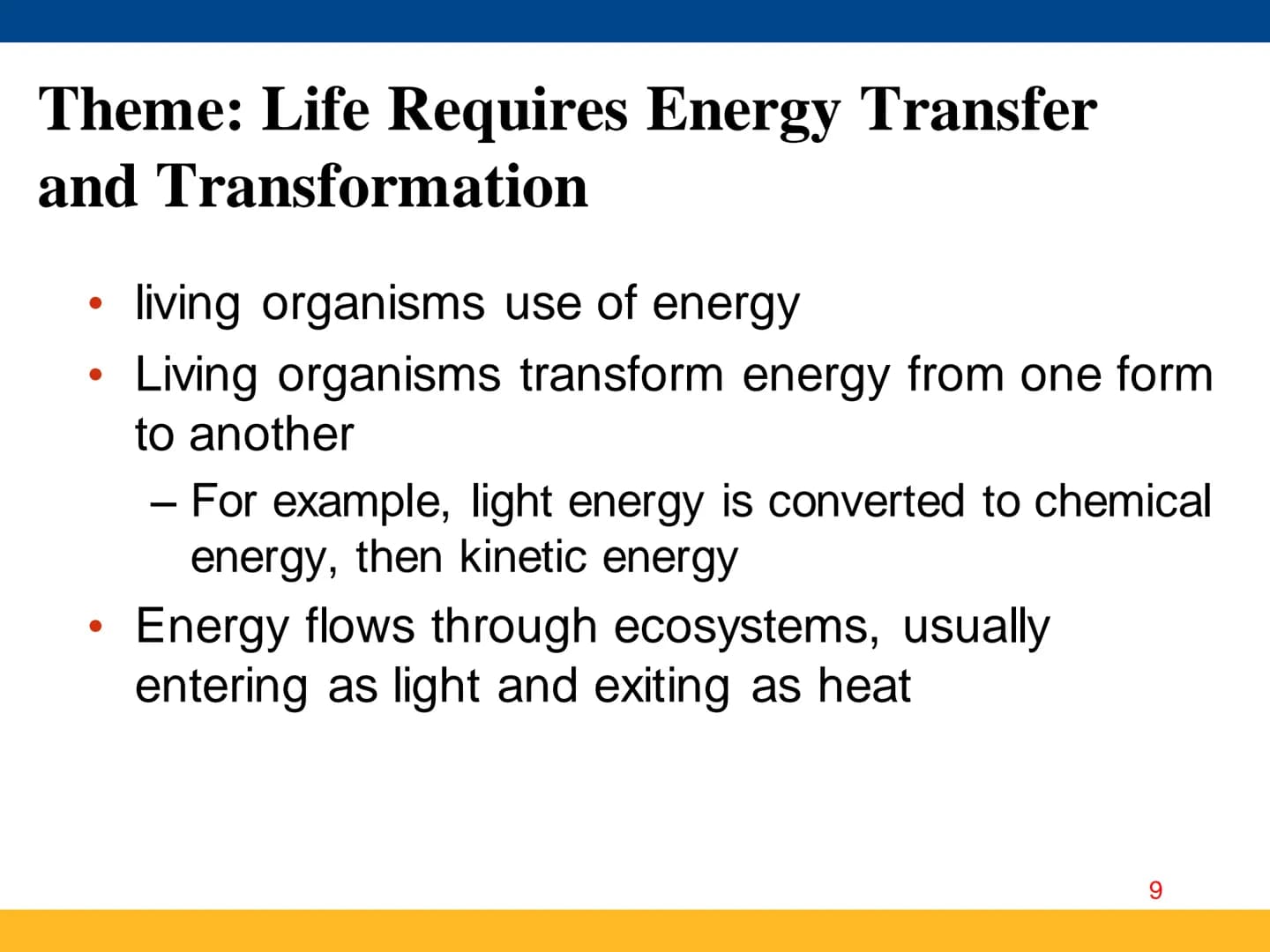 Theme: Life Requires Energy Transfer and Transformation

• living organisms use of energy
• Living organisms transform energy from one form to another
– For example, light energy is converted to chemical energy, then kinetic energy
• Energy flows through ecosystems, usually entering as light and exiting as heat

9